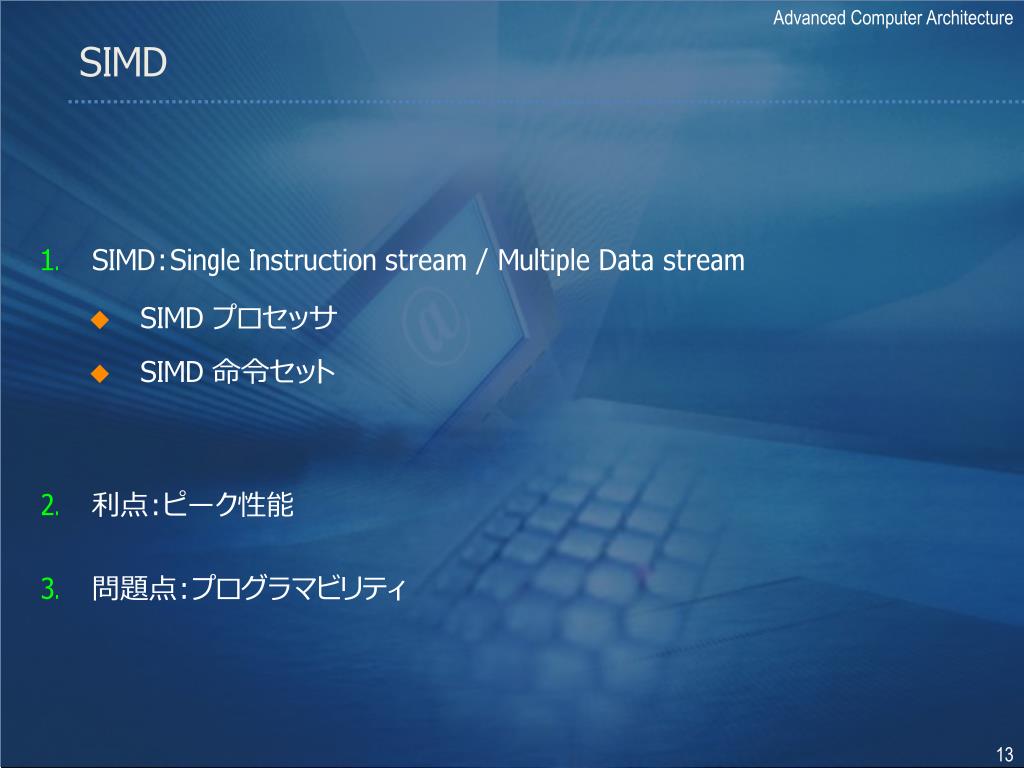 Advanced Computer Architecture

SIMD

1. SIMD：Single Instruction stream / Multiple Data stream

◆ SIMD プロセッサ

◆ SIMD 命令セット

2. 利点：ピーク性能

3. 問題点：プログラマビリティ

13